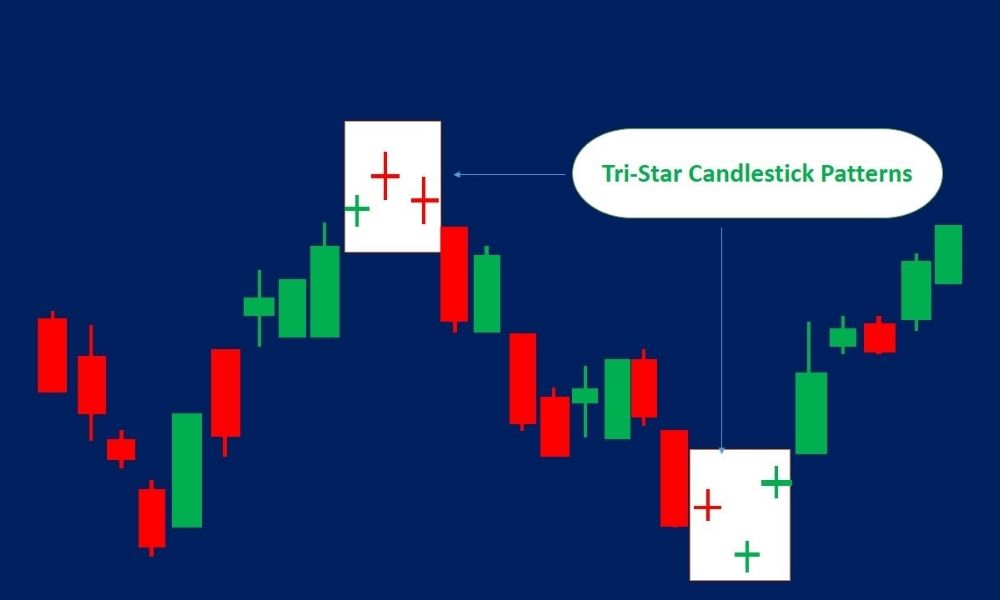 Tri-Star Candlestick Patterns